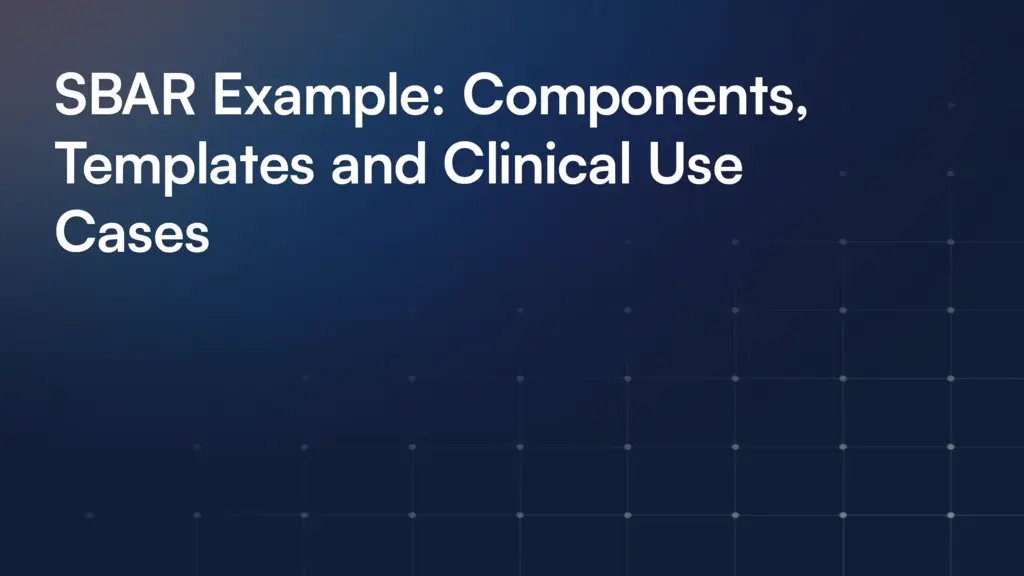 SBAR Example: Components, Templates and Clinical Use Cases